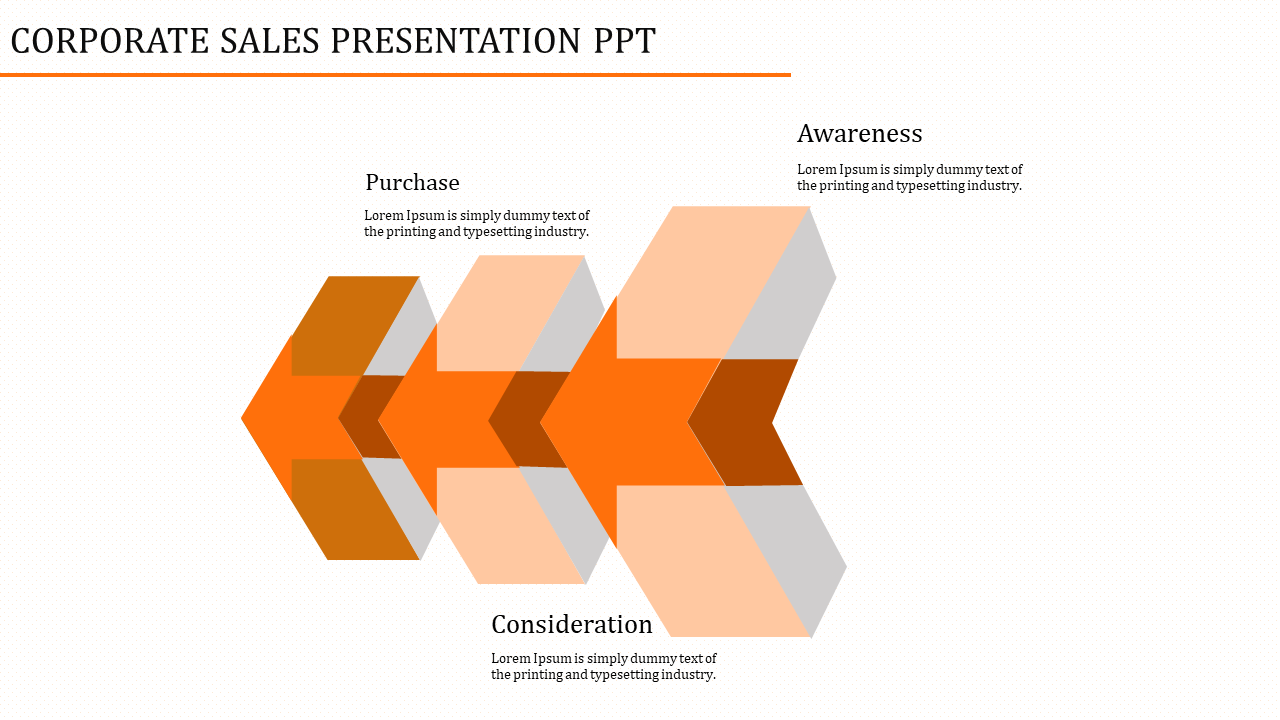 CORPORATE SALES PRESENTATION PPT

Awareness

Lorem Ipsum is simply dummy text of the printing and typesetting industry.

Purchase

Lorem Ipsum is simply dummy text of the printing and typesetting industry.

Consideration

Lorem Ipsum is simply dummy text of the printing and typesetting industry.